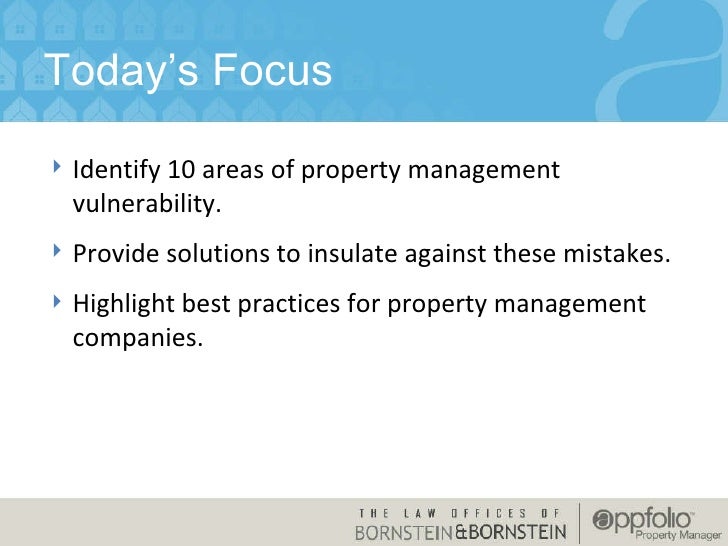 Today's Focus

Identify 10 areas of property management vulnerability.

Provide solutions to insulate against these mistakes.

Highlight best practices for property management companies.

THE LAW OFFICES OF
BORNSTEIN & BORNSTEIN

appfolio
Property Manager